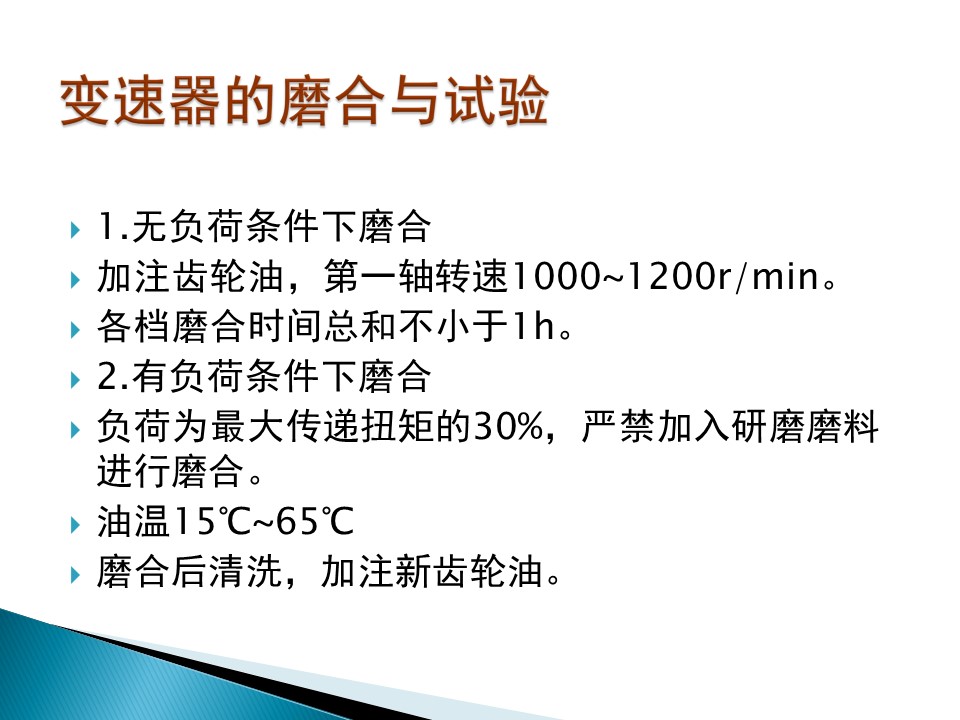 变速器的磨合与试验

1.无负荷条件下磨合

加注齿轮油，第一轴转速1000~1200r/min。

各档磨合时间总和不小于1h。

2.有负荷条件下磨合

负荷为最大传递扭矩的30%，严禁加入研磨磨料进行磨合。

油温15℃~65℃

磨合后清洗，加注新齿轮油。